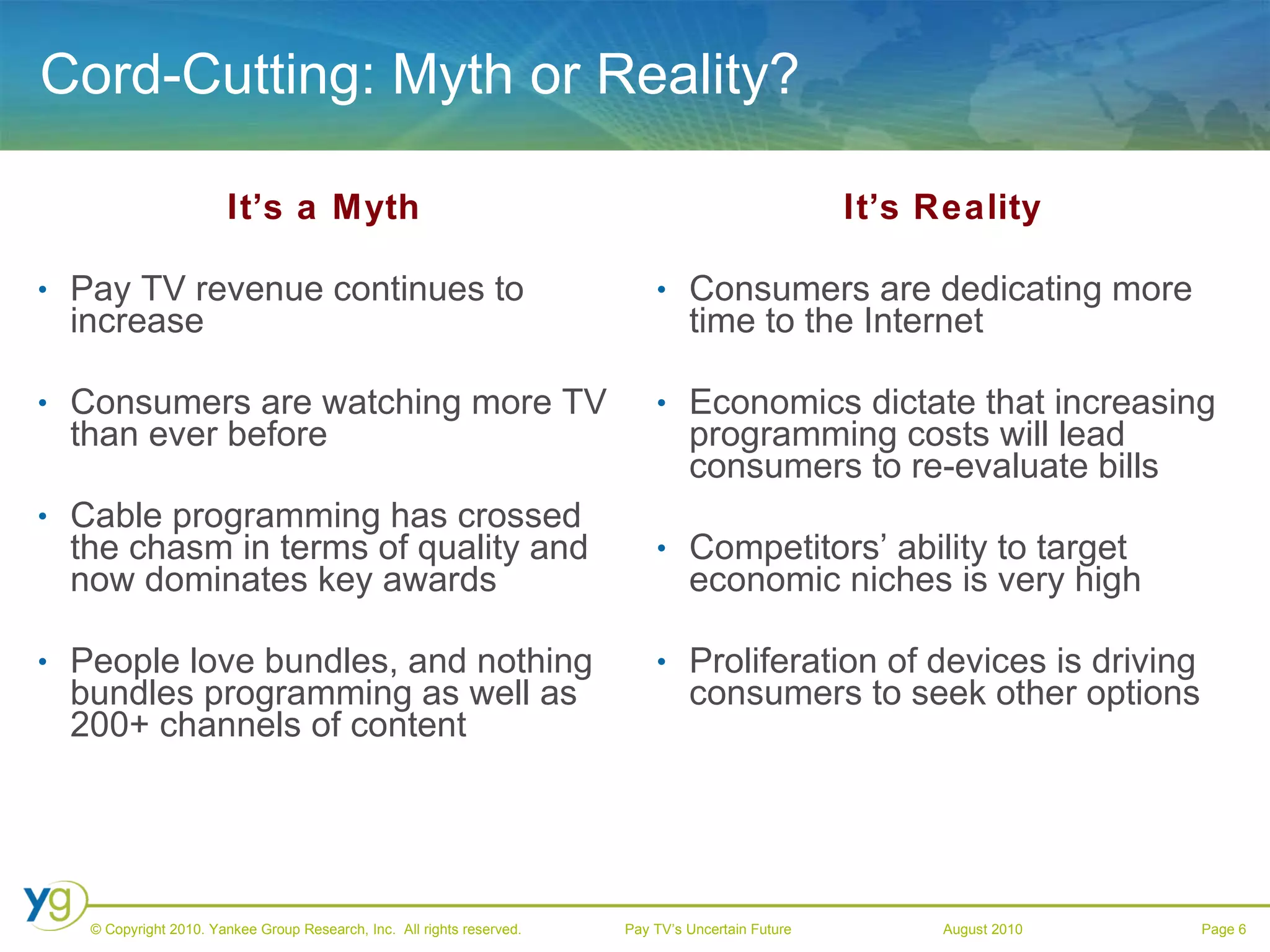 Cord-Cutting: Myth or Reality?

It’s a Myth

• Pay TV revenue continues to increase

• Consumers are watching more TV than ever before

• Cable programming has crossed the chasm in terms of quality and now dominates key awards

• People love bundles, and nothing bundles programming as well as 200+ channels of content

It’s Reality

• Consumers are dedicating more time to the Internet

• Economics dictate that increasing programming costs will lead consumers to re-evaluate bills

• Competitors’ ability to target economic niches is very high

• Proliferation of devices is driving consumers to seek other options

yg

© Copyright 2010. Yankee Group Research, Inc. All rights reserved. Pay TV’s Uncertain Future August 2010 Page 6